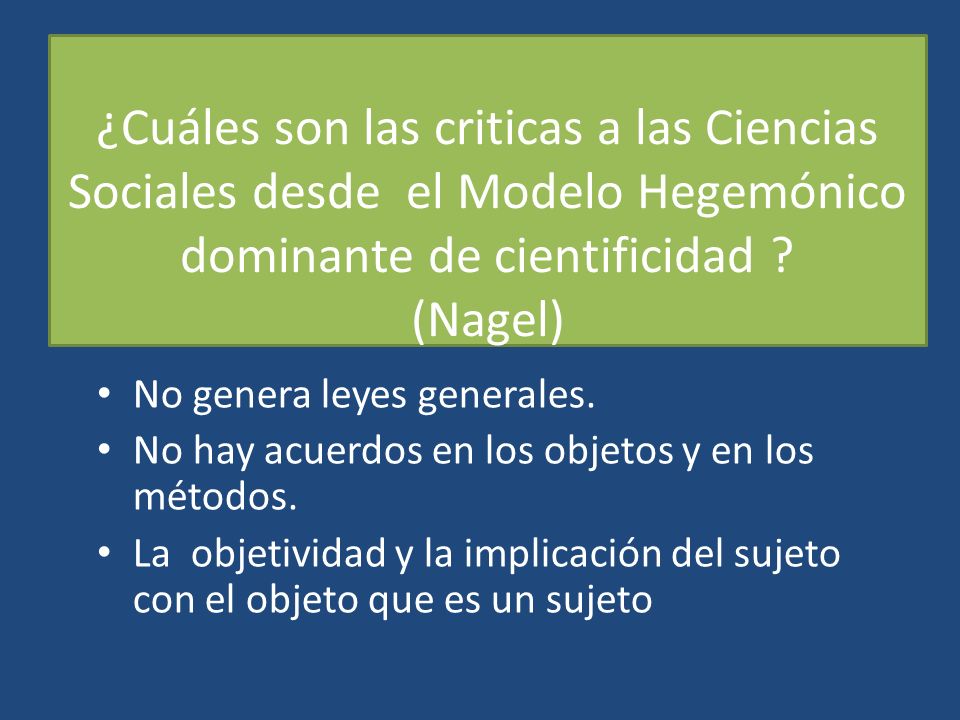 ¿Cuáles son las criticas a las Ciencias Sociales desde el Modelo Hegemónico dominante de cientificidad ?
(Nagel)

• No genera leyes generales.
• No hay acuerdos en los objetos y en los métodos.
• La objetividad y la implicación del sujeto con el objeto que es un sujeto